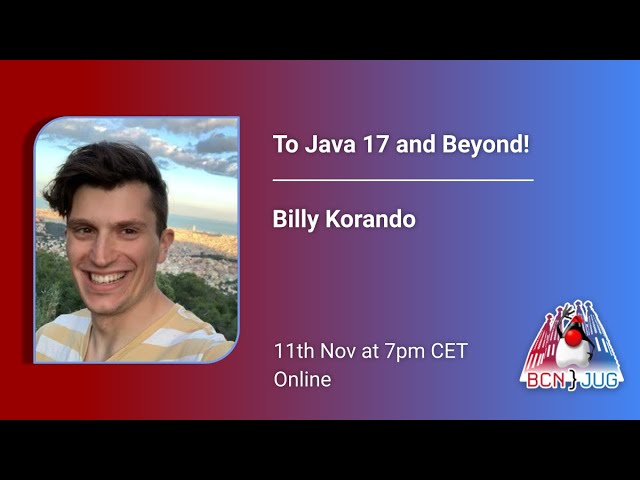 To Java 17 and Beyond!

Billy Korando

11th Nov at 7pm CET
Online

BCN}JUG